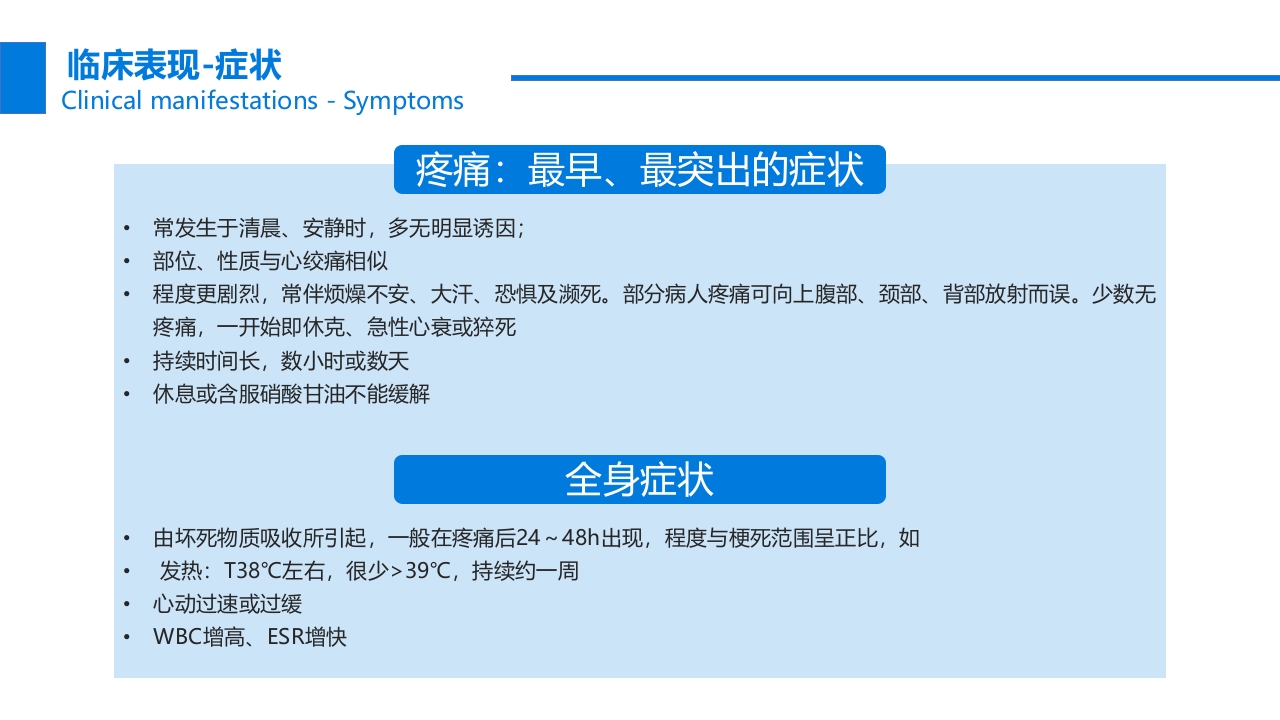 临床表现-症状
Clinical manifestations - Symptoms

疼痛：最早、最突出的症状

• 常发生于清晨、安静时，多无明显诱因；
• 部位、性质与心绞痛相似
• 程度更剧烈，常伴烦燥不安、大汗、恐惧及濒死。部分病人疼痛可向上腹部、颈部、背部放射而误。少数无疼痛，一开始即休克、急性心衰或猝死
• 持续时间长，数小时或数天
• 休息或含服硝酸甘油不能缓解

全身症状

• 由坏死物质吸收所引起，一般在疼痛后24～48h出现，程度与梗死范围呈正比，如
• 发热：T38℃左右，很少>39℃，持续约一周
• 心动过速或过缓
• WBC增高、ESR增快